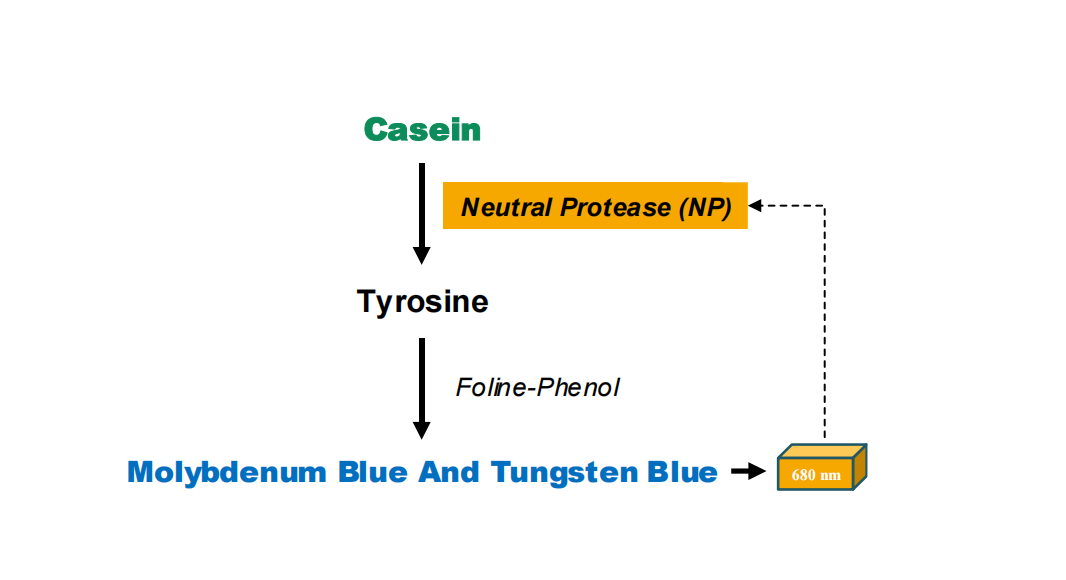 Casein

Neutral Protease (NP)

Tyrosine

Foline-Phenol

Molybdenum Blue And Tungsten Blue

680 nm